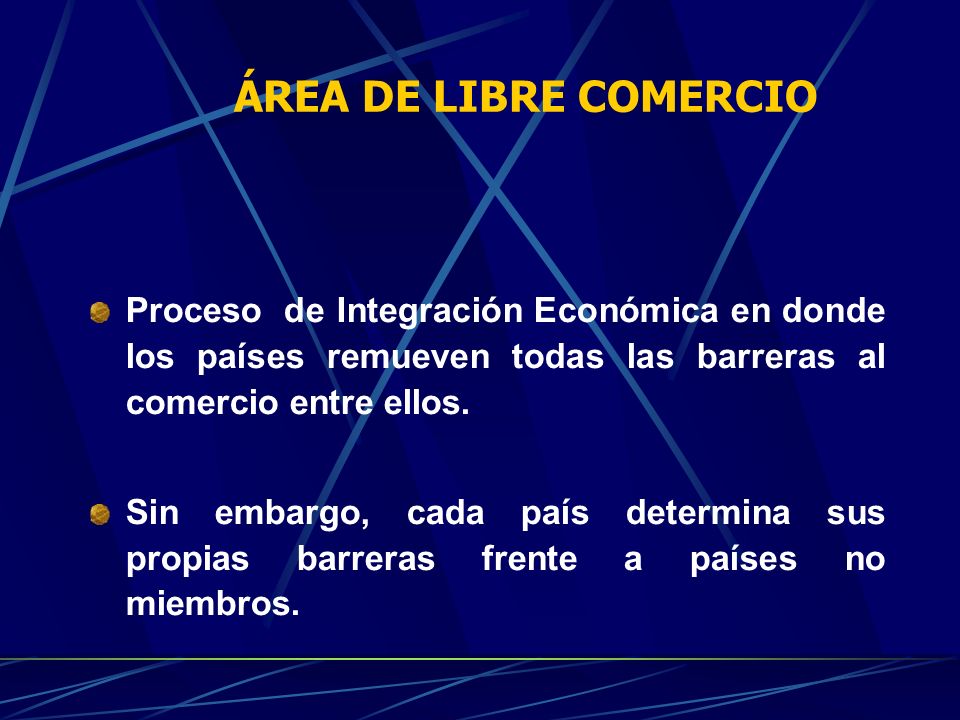 ÁREA DE LIBRE COMERCIO

Proceso de Integración Económica en donde los países remueven todas las barreras al comercio entre ellos.

Sin embargo, cada país determina sus propias barreras frente a países no miembros.